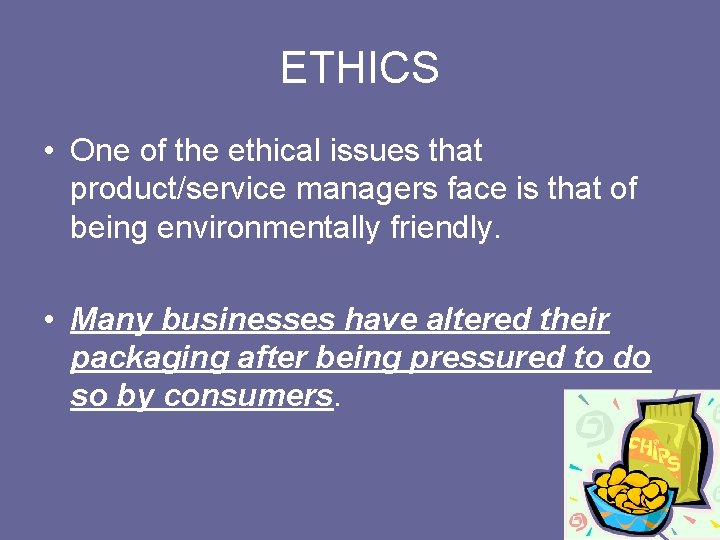 ETHICS

• One of the ethical issues that product/service managers face is that of being environmentally friendly.

• Many businesses have altered their packaging after being pressured to do so by consumers.

CHIPS